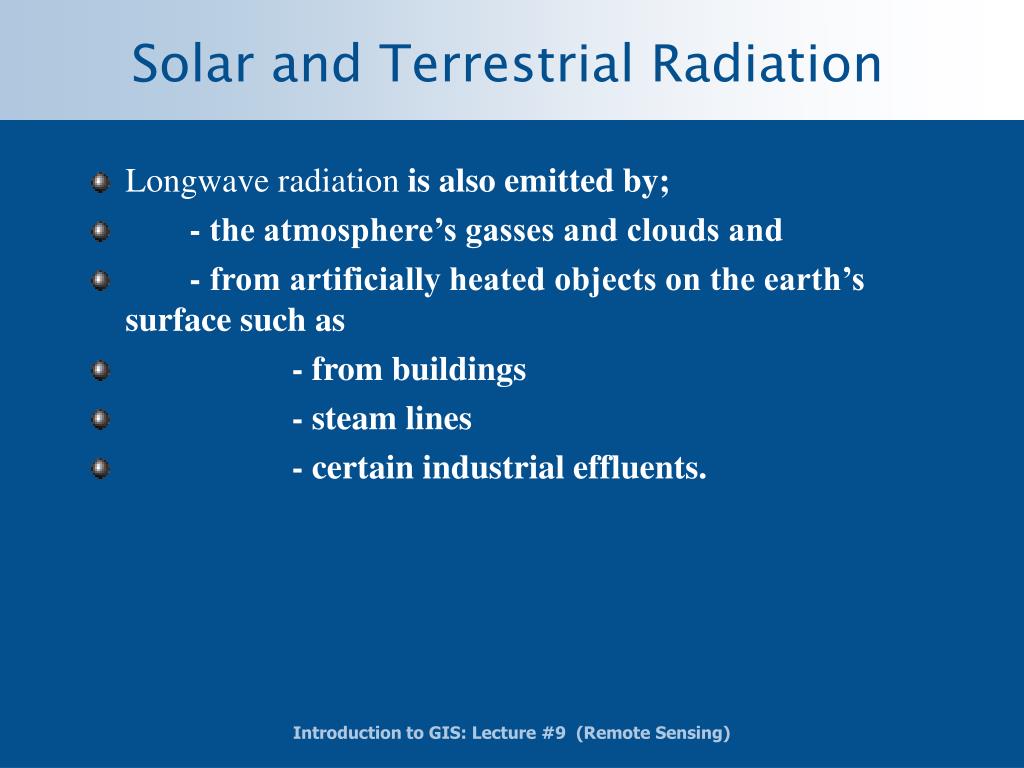 Solar and Terrestrial Radiation

Longwave radiation is also emitted by;

- the atmosphere’s gasses and clouds and

- from artificially heated objects on the earth’s surface such as

- from buildings

- steam lines

- certain industrial effluents.

Introduction to GIS: Lecture #9 (Remote Sensing)